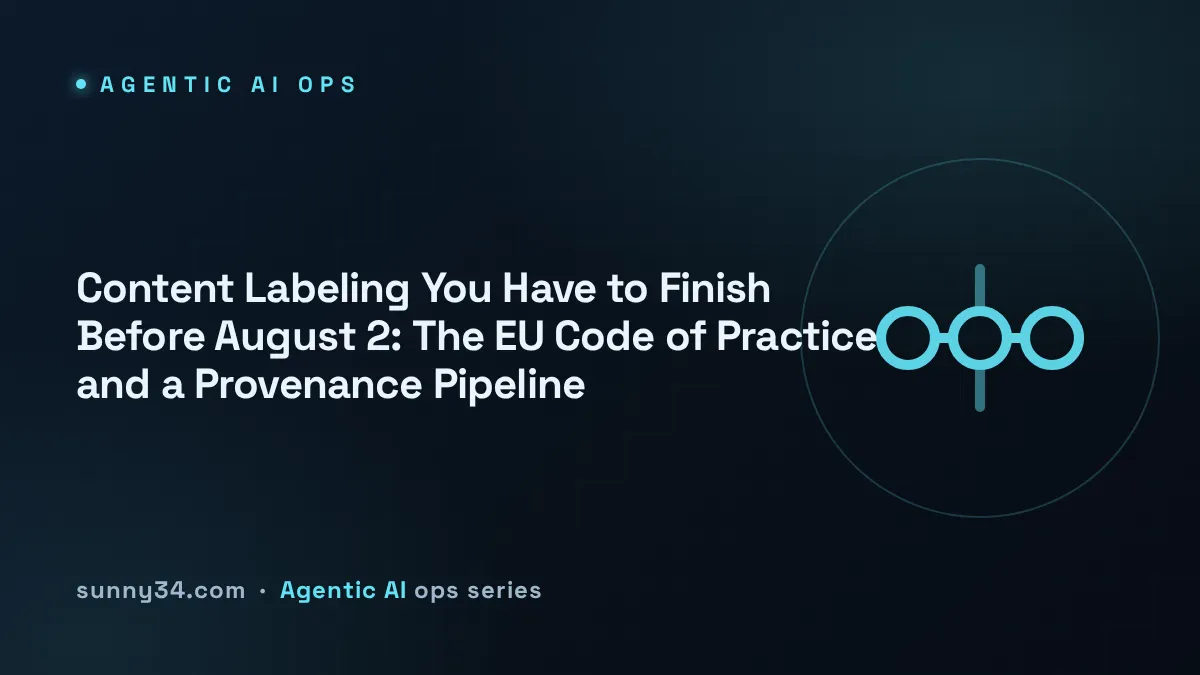 AGENTIC AI OPS

Content Labeling You Have to Finish Before August 2: The EU Code of Practice and a Provenance Pipeline

sunny34.com · Agentic AI ops series